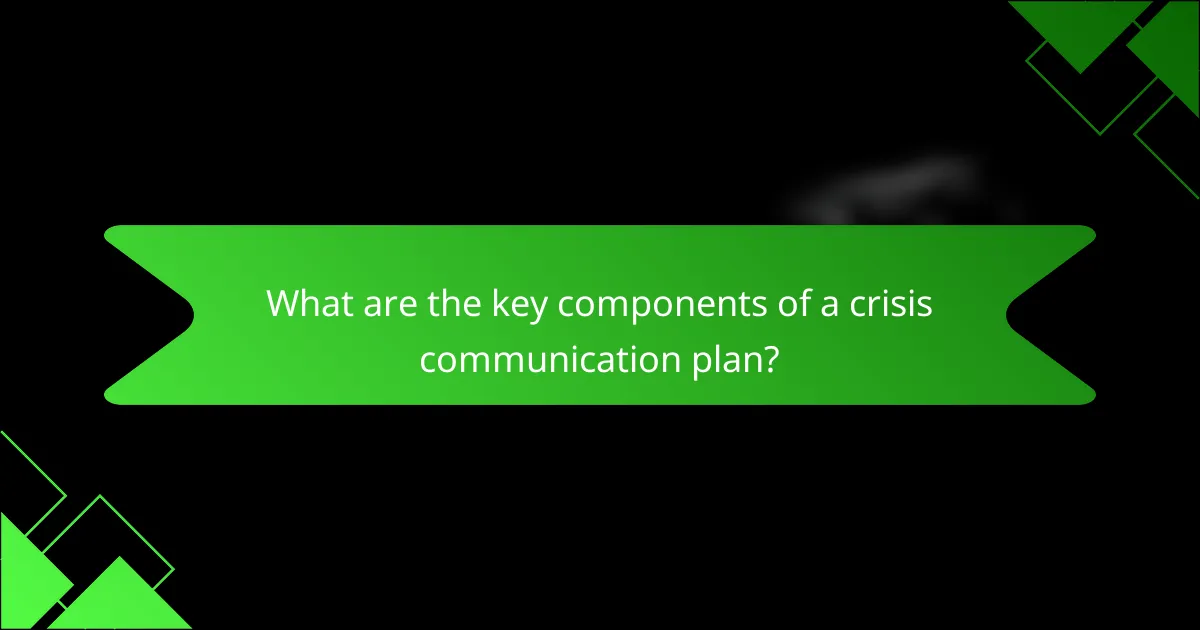 What are the key components of a crisis communication plan?